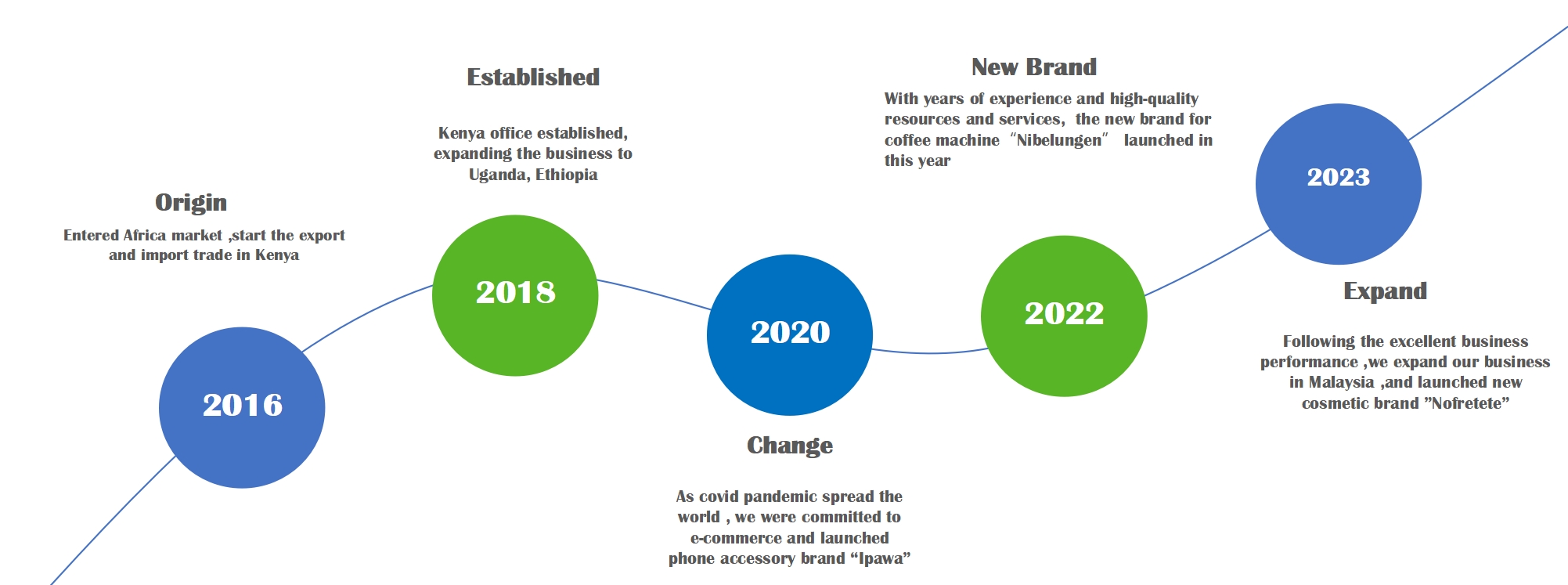 Origin

Entered Africa market ,start the export and import trade in Kenya

2016

Established

Kenya office established, expanding the business to Uganda, Ethiopia

2018

2020

Change

As covid pandemic spread the world , we were committed to e-commerce and launched phone accessory brand “Ipawa”

New Brand

With years of experience and high-quality resources and services, the new brand for coffee machine "Nibelungen" launched in this year

2022

2023

Expand

Following the excellent business performance ,we expand our business in Malaysia ,and launched new cosmetic brand ”Nofretete”